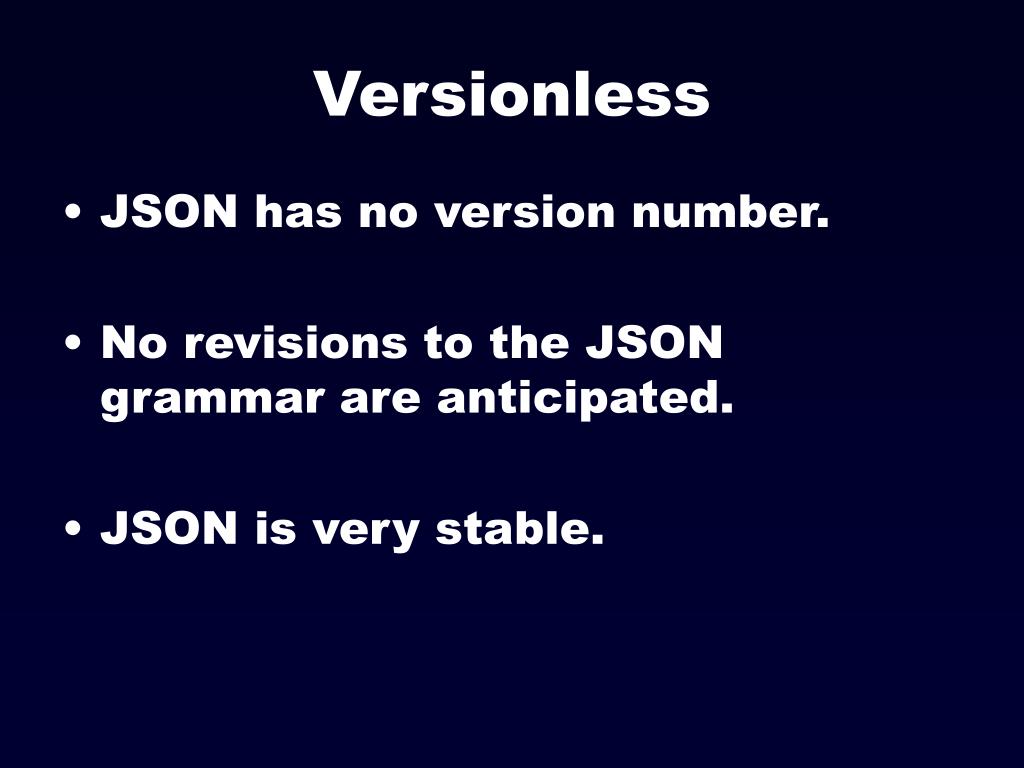 Versionless

• JSON has no version number.

• No revisions to the JSON grammar are anticipated.

• JSON is very stable.